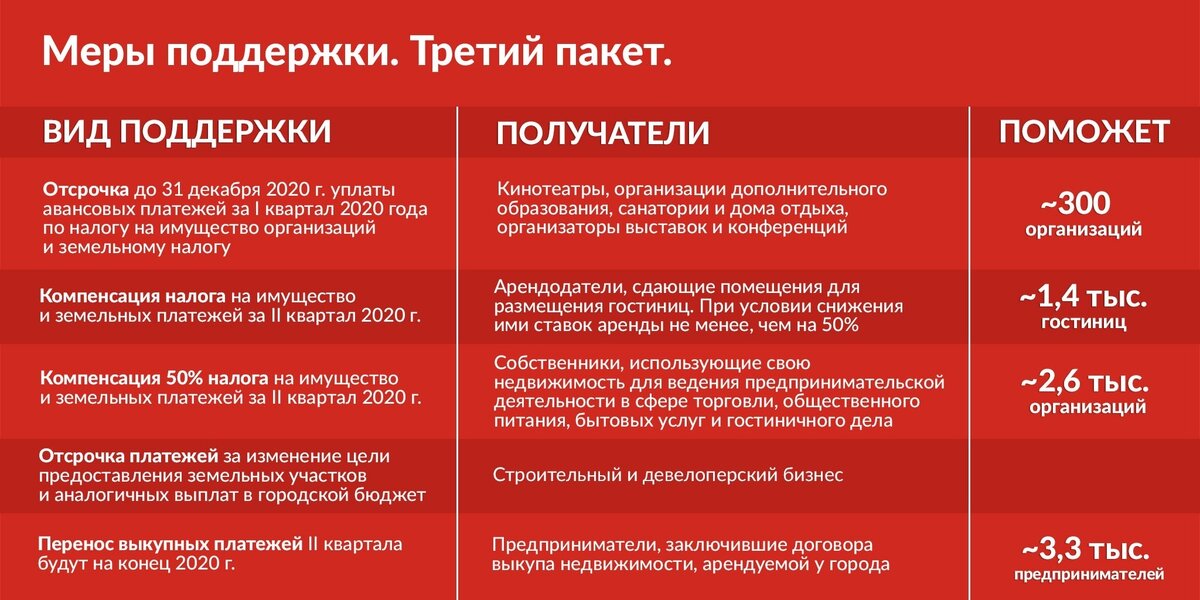 Меры поддержки. Третий пакет.

| ВИД ПОДДЕРЖКИ | ПОЛУЧАТЕЛИ | ПОМОЖЕТ |
|---|---|---|
| Отсрочка до 31 декабря 2020 г. уплаты авансовых платежей за I квартал 2020 года по налогу на имущество организаций и земельному налогу | Кинотеатры, организации дополнительного образования, санатории и дома отдыха, организаторы выставок и конференций | ~300 организаций |
| Компенсация налога на имущество и земельных платежей за II квартал 2020 г. | Арендодатели, сдающие помещения для размещения гостиниц. При условии снижения ими ставок аренды не менее, чем на 50% | ~1,4 тыс. гостиниц |
| Компенсация 50% налога на имущество и земельных платежей за II квартал 2020 г. | Собственники, использующие свою недвижимость для ведения предпринимательской деятельности в сфере торговли, общественного питания, бытовых услуг и гостиничного дела | ~2,6 тыс. организаций |
| Отсрочка платежей за изменение цели предоставления земельных участков и аналогичных выплат в городской бюджет | Строительный и девелоперский бизнес | |
| Перенос выкупных платежей II квартала будут на конец 2020 г. | Предприниматели, заключившие договора выкупа недвижимости, арендуемой у города | ~3,3 тыс. предпринимателей |